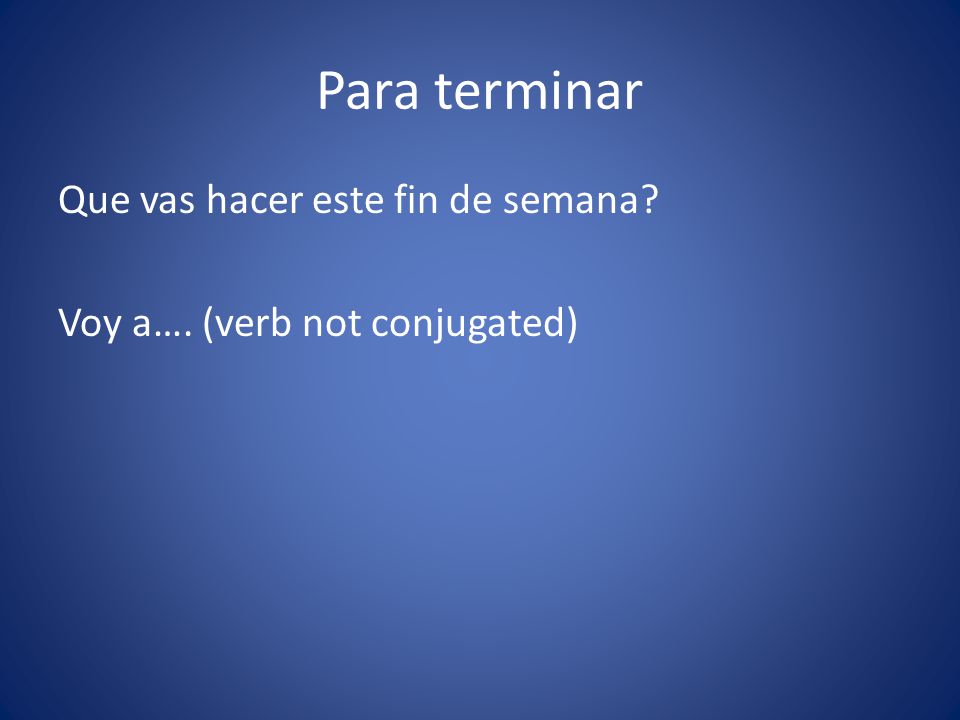 Para terminar

Que vas hacer este fin de semana?

Voy a…. (verb not conjugated)